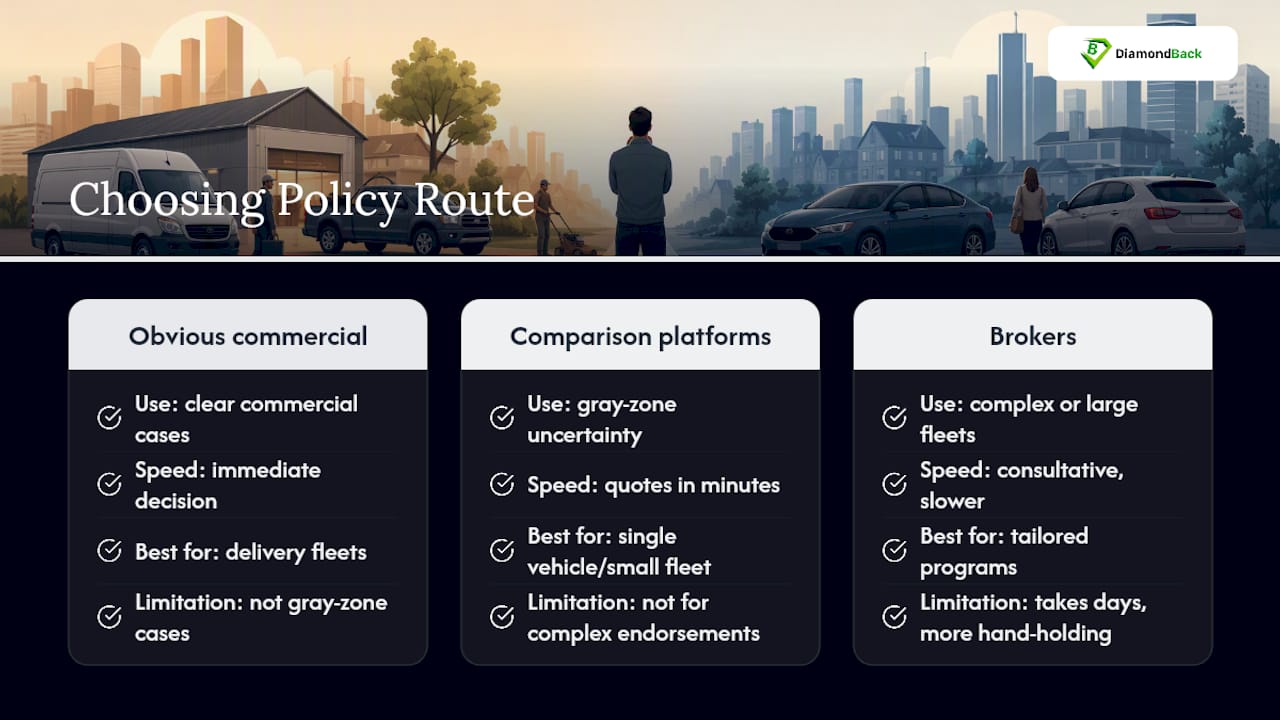 DiamondBack

Choosing Policy Route

Obvious commercial

Use: clear commercial cases

Speed: immediate decision

Best for: delivery fleets

Limitation: not gray-zone cases

Comparison platforms

Use: gray-zone uncertainty

Speed: quotes in minutes

Best for: single vehicle/small fleet

Limitation: not for complex endorsements

Brokers

Use: complex or large fleets

Speed: consultative, slower

Best for: tailored programs

Limitation: takes days, more hand-holding